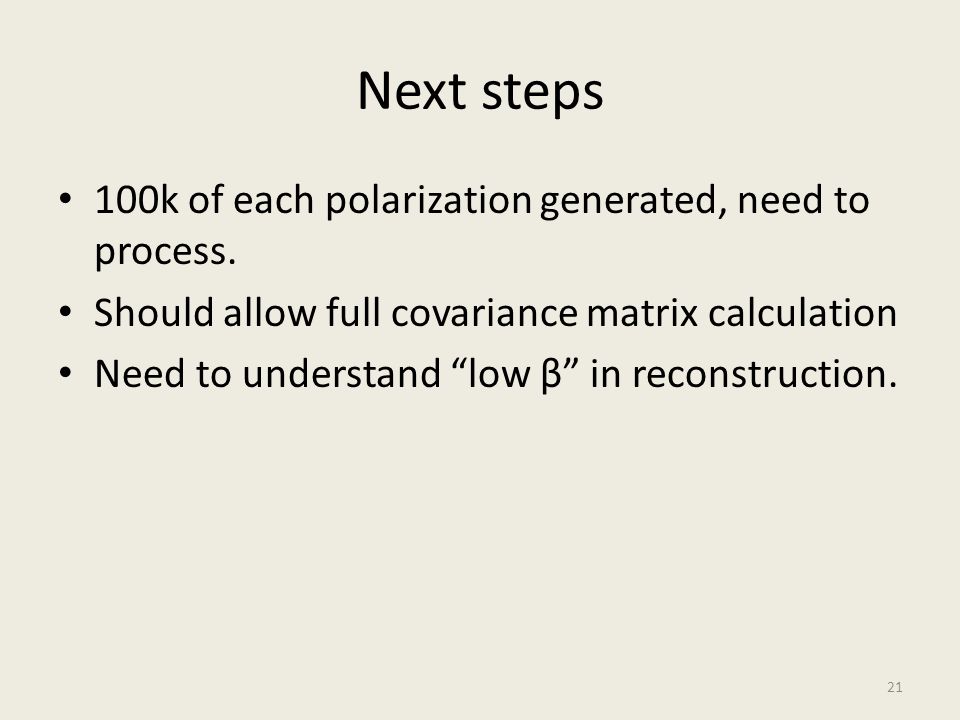 Next steps

• 100k of each polarization generated, need to process.
• Should allow full covariance matrix calculation
• Need to understand “low β” in reconstruction.

21